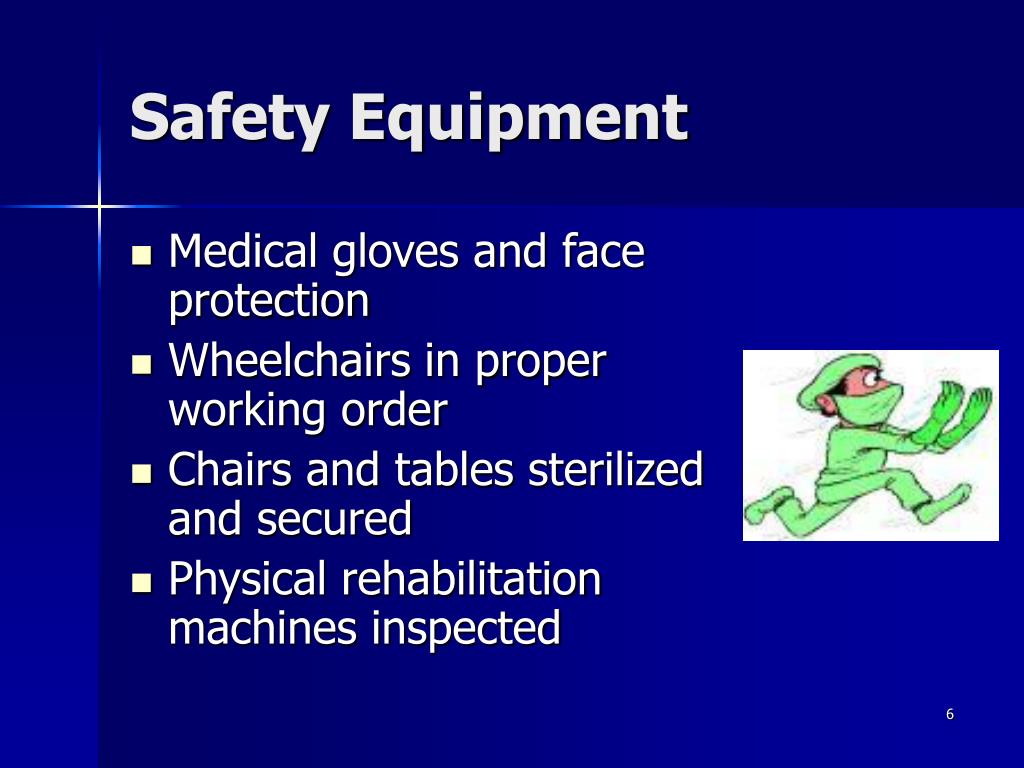 Safety Equipment

- Medical gloves and face protection
- Wheelchairs in proper working order
- Chairs and tables sterilized and secured
- Physical rehabilitation machines inspected

6